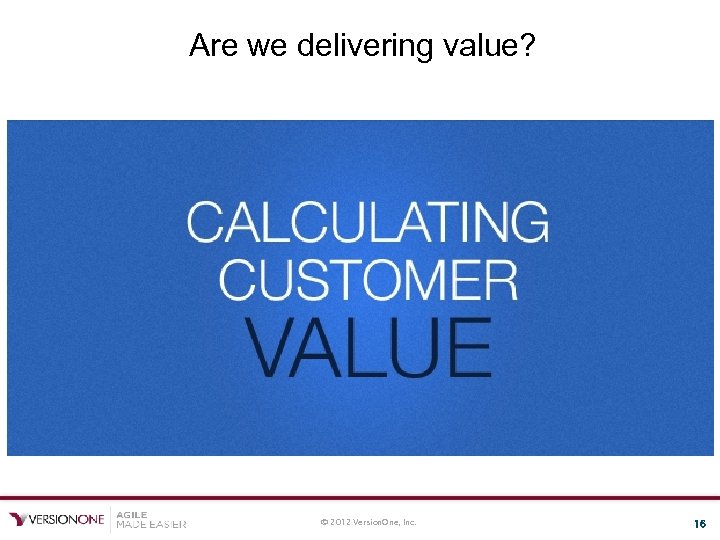 Are we delivering value?

CALCULATING CUSTOMER VALUE

VERSIONONE AGILE MADE EASIER

© 2012 VersionOne, Inc.

16